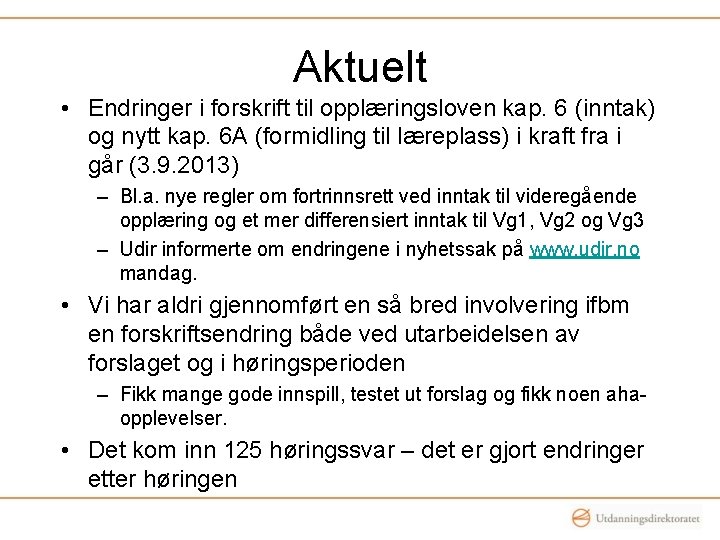 Aktuelt

• Endringer i forskrift til opplæringsloven kap. 6 (inntak) og nytt kap. 6A (formidling til læreplass) i kraft fra i går (3.9.2013)

– Bl.a. nye regler om fortrinnsrett ved inntak til videregående opplæring og et mer differensiert inntak til Vg1, Vg2 og Vg3

– Udir informerte om endringene i nyhetssak på www.udir.no mandag.

• Vi har aldri gjennomført en så bred involvering ifbm en forskriftsendring både ved utarbeidelsen av forslaget og i høringsperioden

– Fikk mange gode innspill, testet ut forslag og fikk noen aha-opplevelser.

• Det kom inn 125 høringssvar – det er gjort endringer etter høringen

Utdanningsdirektoratet